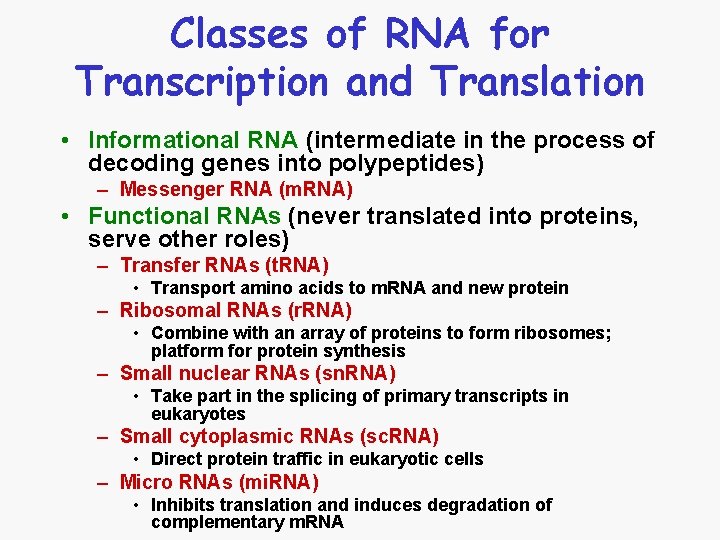 Classes of RNA for Transcription and Translation

• Informational RNA (intermediate in the process of decoding genes into polypeptides)
– Messenger RNA (mRNA)
• Functional RNAs (never translated into proteins, serve other roles)
– Transfer RNAs (tRNA)
• Transport amino acids to mRNA and new protein
– Ribosomal RNAs (rRNA)
• Combine with an array of proteins to form ribosomes; platform for protein synthesis
– Small nuclear RNAs (snRNA)
• Take part in the splicing of primary transcripts in eukaryotes
– Small cytoplasmic RNAs (scRNA)
• Direct protein traffic in eukaryotic cells
– Micro RNAs (miRNA)
• Inhibits translation and induces degradation of complementary mRNA